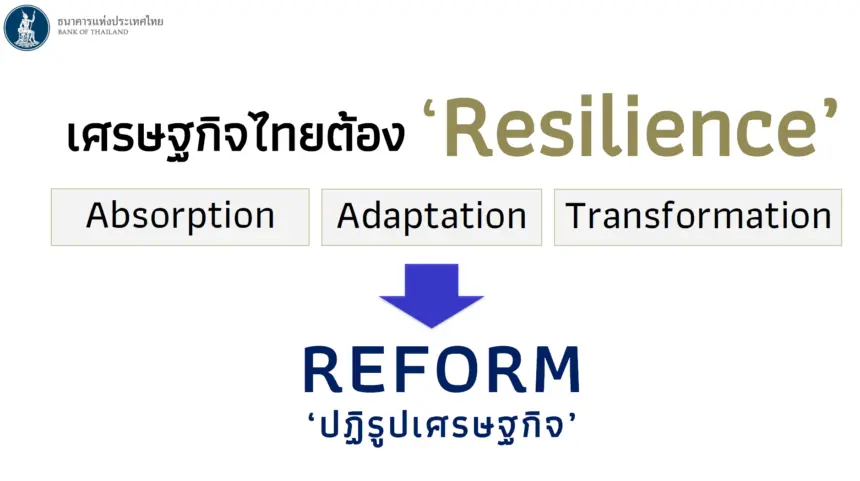 ธนาคารแห่งประเทศไทย
BANK OF THAILAND

เศรษฐกิจไทยต้อง ‘Resilience’

Absorption

Adaptation

Transformation

REFORM
‘ปฏิรูปเศรษฐกิจ’